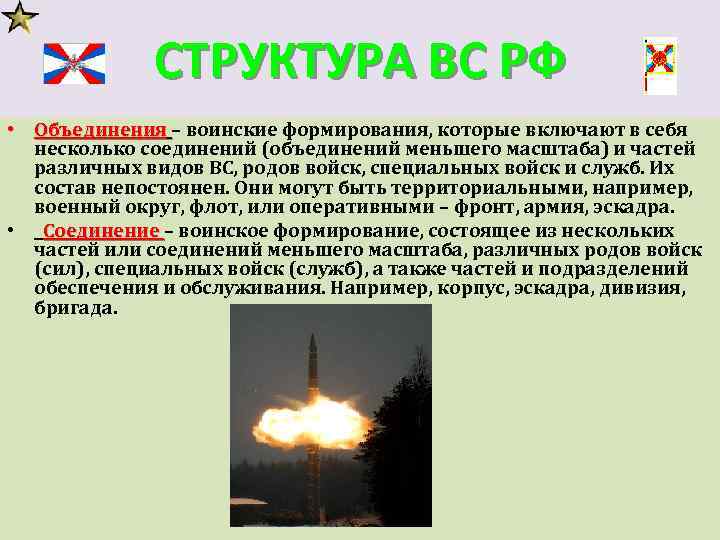 СТРУКТУРА ВС РФ

• Объединения – воинские формирования, которые включают в себя несколько соединений (объединений меньшего масштаба) и частей различных видов ВС, родов войск, специальных войск и служб. Их состав непостоянен. Они могут быть территориальными, например, военный округ, флот, или оперативными – фронт, армия, эскадра.

• Соединение – воинское формирование, состоящее из нескольких частей или соединений меньшего масштаба, различных родов войск (сил), специальных войск (служб), а также частей и подразделений обеспечения и обслуживания. Например, корпус, эскадра, дивизия, бригада.